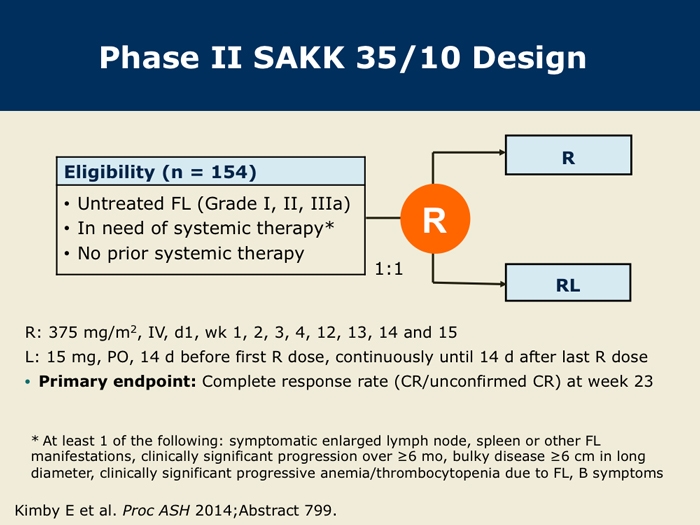 Phase II SAKK 35/10 Design

Eligibility (n = 154)

• Untreated FL (Grade I, II, IIIa)
• In need of systemic therapy*
• No prior systemic therapy

R

1:1

R

RL

R: 375 mg/m$^2$, IV, d1, wk 1, 2, 3, 4, 12, 13, 14 and 15

L: 15 mg, PO, 14 d before first R dose, continuously until 14 d after last R dose

• Primary endpoint: Complete response rate (CR/unconfirmed CR) at week 23

* At least 1 of the following: symptomatic enlarged lymph node, spleen or other FL manifestations, clinically significant progression over ≥6 mo, bulky disease ≥6 cm in long diameter, clinically significant progressive anemia/thrombocytopenia due to FL, B symptoms

Kimby E et al. Proc ASH 2014;Abstract 799.